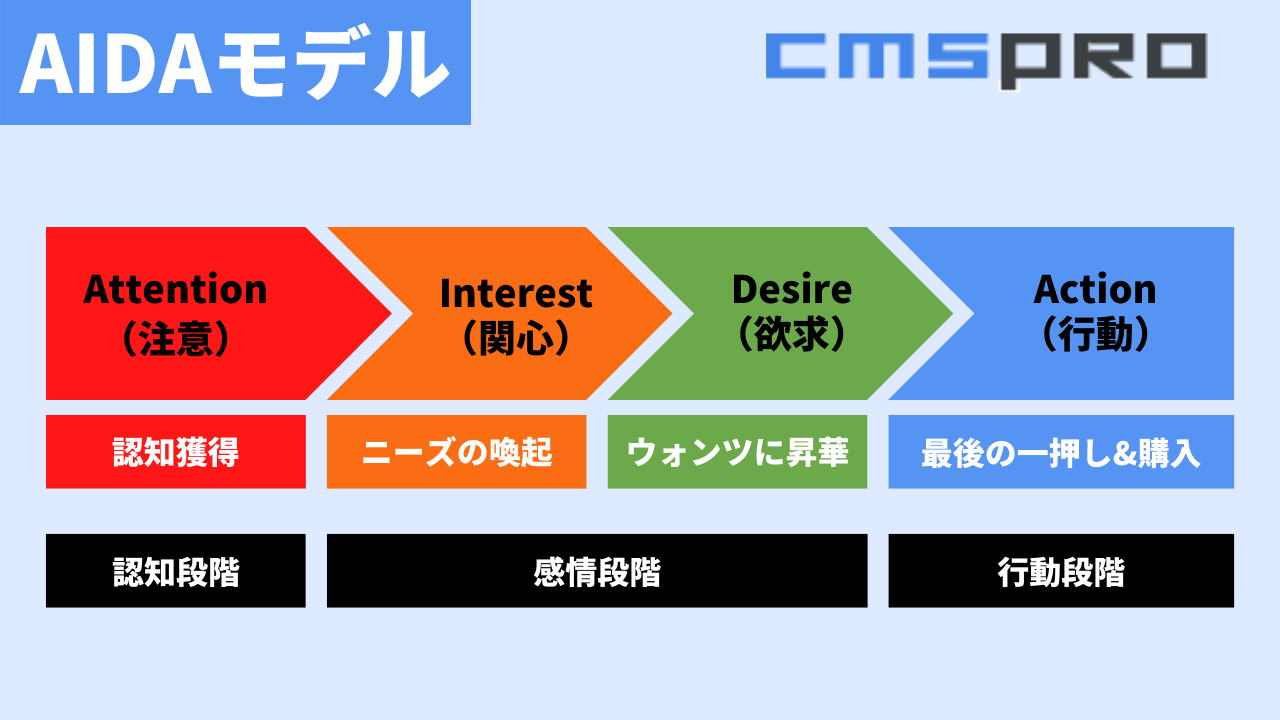 AIDAモデル

CMSPRO

Attention
（注意）

Interest
（関心）

Desire
（欲求）

Action
（行動）

認知獲得

ニーズの喚起

ウォンツに昇華

最後の一押し&購入

認知段階

感情段階

行動段階